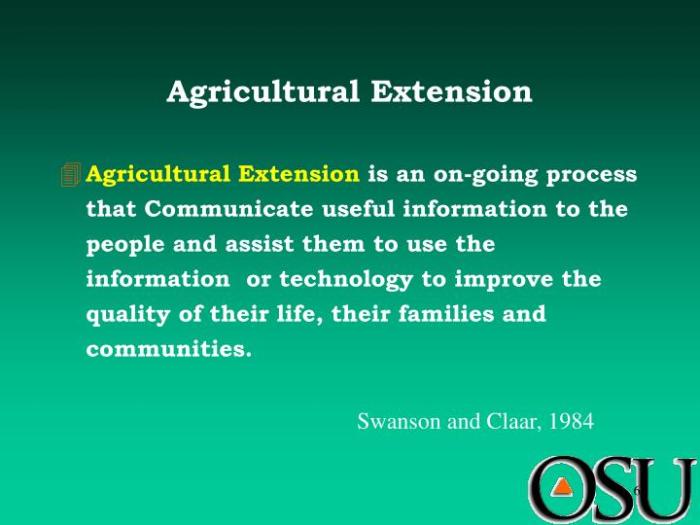 Agricultural Extension

Agricultural Extension is an on-going process that Communicate useful information to the people and assist them to use the information or technology to improve the quality of their life, their families and communities.

Swanson and Claar, 1984

OSU

6